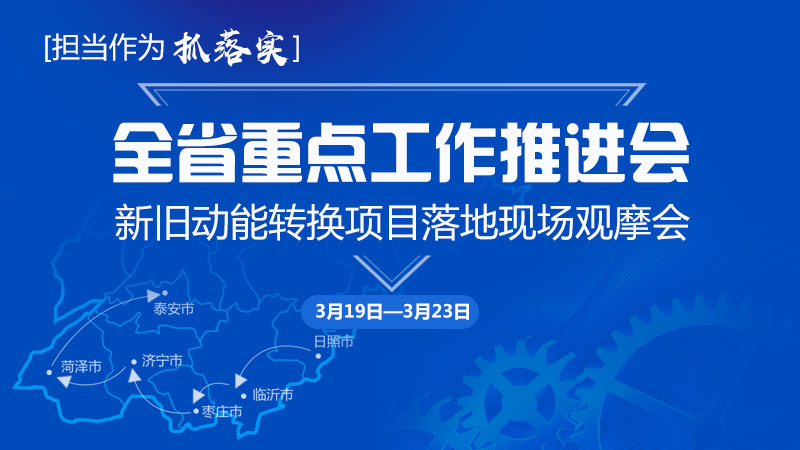 [担当作为 抓落实]

全省重点工作推进会

新旧动能转换项目落地现场观摩会

3月19日—3月23日

泰安市

日照市

菏泽市

济宁市

临沂市

枣庄市